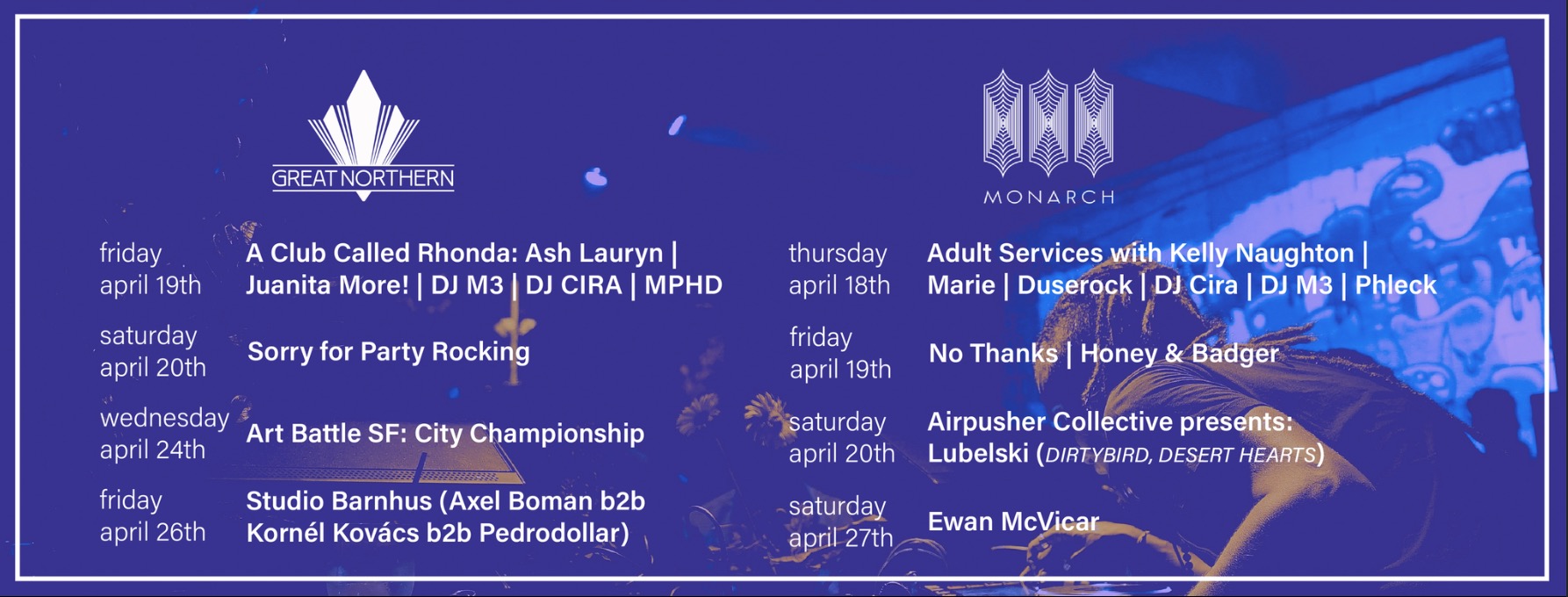 GREAT NORTHERN

friday april 19th
A Club Called Rhonda: Ash Lauryn | Juanita More! | DJ M3 | DJ CIRA | MPHD

saturday april 20th
Sorry for Party Rocking

wednesday april 24th
Art Battle SF: City Championship

friday april 26th
Studio Barnhus (Axel Boman b2b Kornél Kovács b2b Pedrodollar)

MONARCH

thursday april 18th
Adult Services with Kelly Naughton | Marie | Duserock | DJ Cira | DJ M3 | Phleck

friday april 19th
No Thanks | Honey & Badger

saturday april 20th
Airpusher Collective presents: Lubelski (DIRTYBIRD, DESERT HEARTS)

saturday april 27th
Ewan McVicar